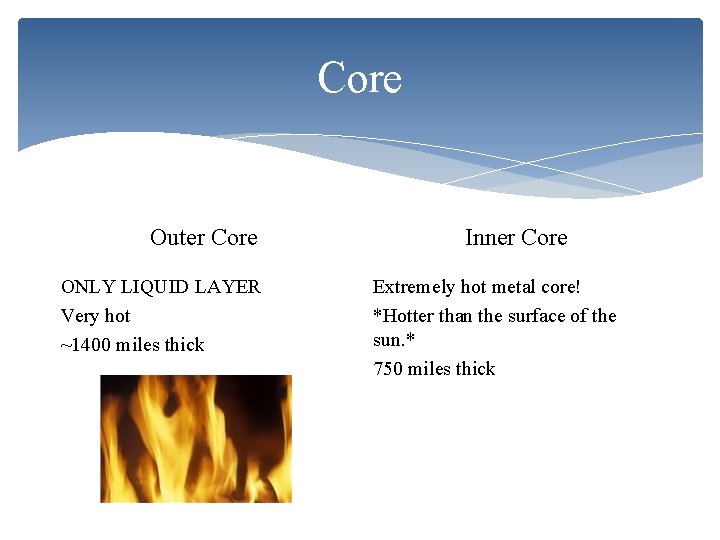 Core

Outer Core

ONLY LIQUID LAYER

Very hot

~1400 miles thick

Inner Core

Extremely hot metal core!

*Hotter than the surface of the sun.*

750 miles thick